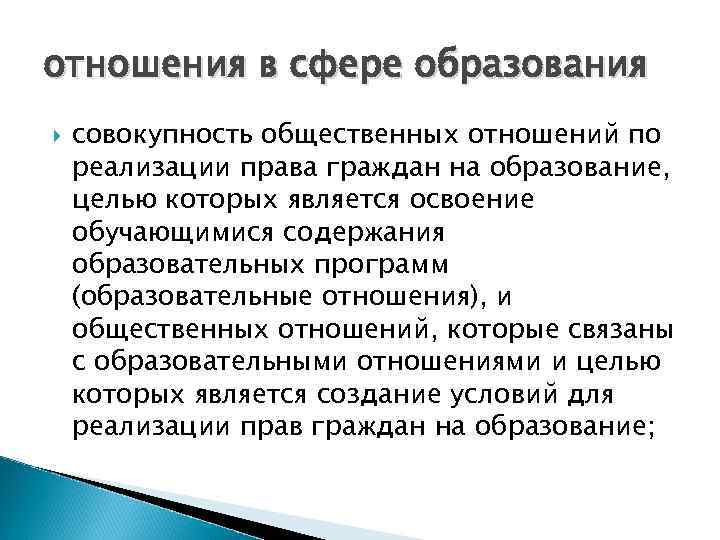 отношения в сфере образования

совокупность общественных отношений по реализации права граждан на образование, целью которых является освоение обучающимися содержания образовательных программ (образовательные отношения), и общественных отношений, которые связаны с образовательными отношениями и целью которых является создание условий для реализации прав граждан на образование;